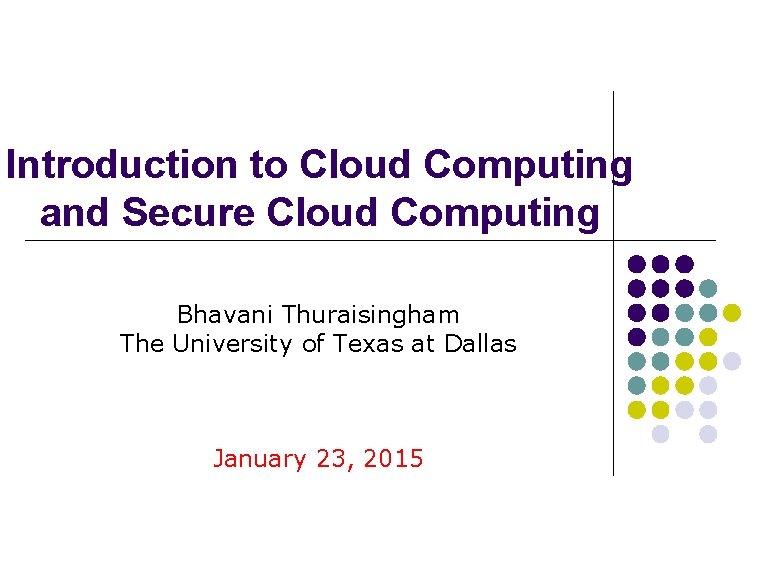 Introduction to Cloud Computing and Secure Cloud Computing

Bhavani Thuraisingham
The University of Texas at Dallas

January 23, 2015